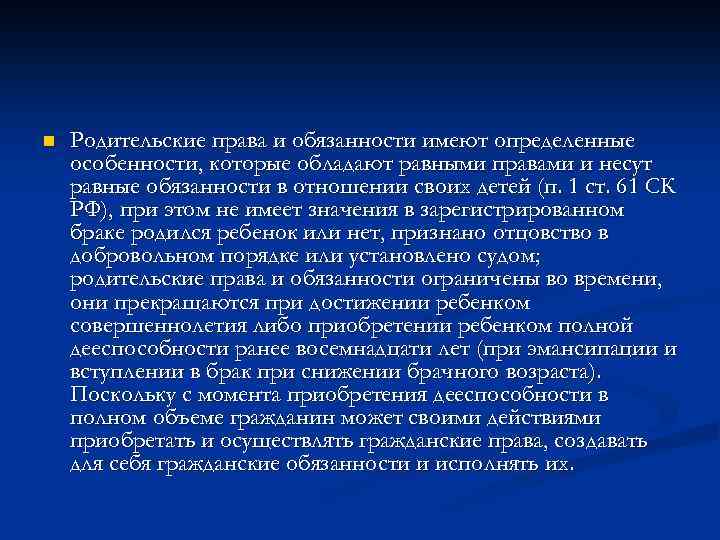 Родительские права и обязанности имеют определенные особенности, которые обладают равными правами и несут равные обязанности в отношении своих детей (п. 1 ст. 61 СК РФ), при этом не имеет значения в зарегистрированном браке родился ребенок или нет, признано отцовство в добровольном порядке или установлено судом; родительские права и обязанности ограничены во времени, они прекращаются при достижении ребенком совершеннолетия либо приобретении ребенком полной дееспособности ранее восемнадцати лет (при эмансипации и вступлении в брак при снижении брачного возраста). Поскольку с момента приобретения дееспособности в полном объеме гражданин может своими действиями приобретать и осуществлять гражданские права, создавать для себя гражданские обязанности и исполнять их.